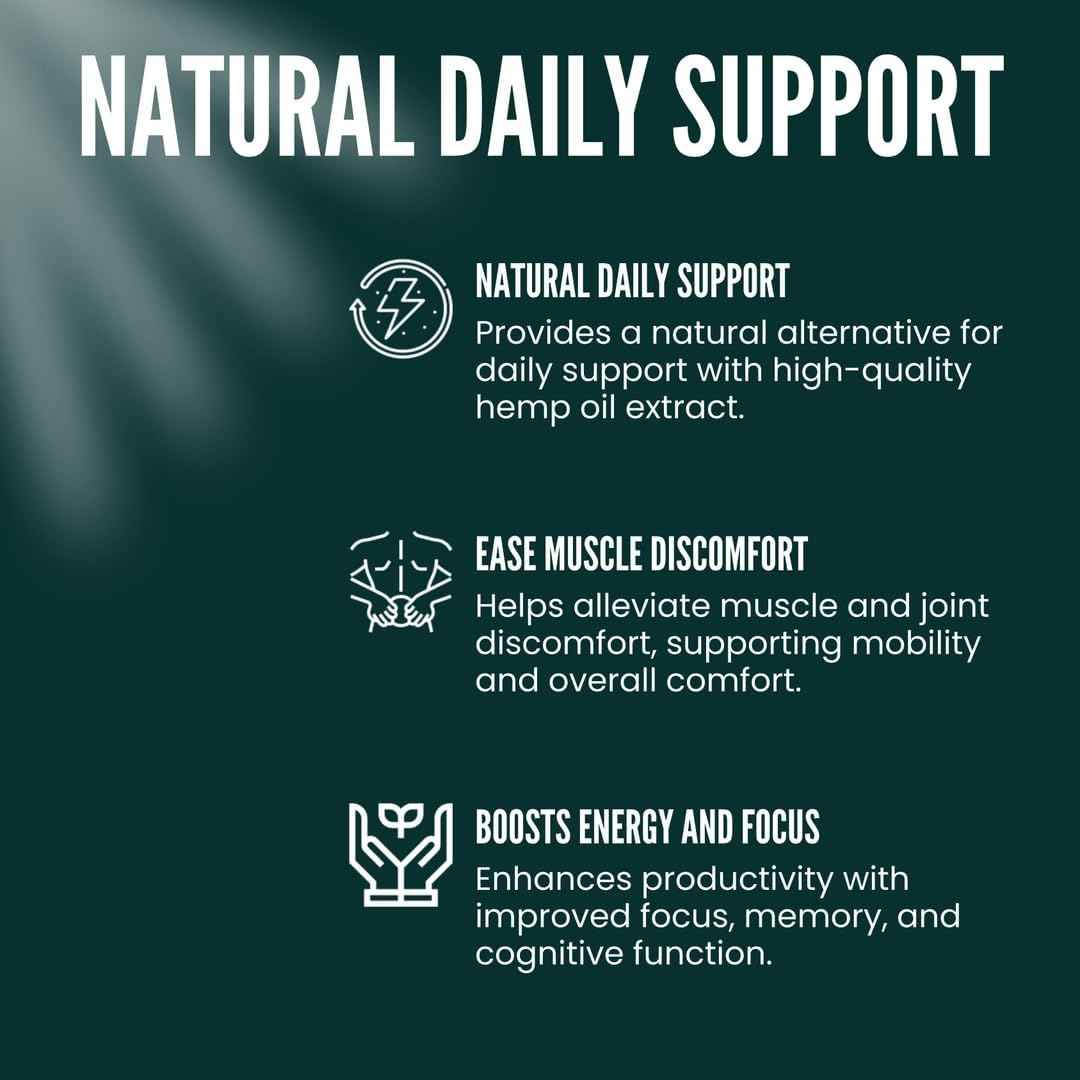 NATURAL DAILY SUPPORT

NATURAL DAILY SUPPORT
Provides a natural alternative for daily support with high-quality hemp oil extract.

EASE MUSCLE DISCOMFORT
Helps alleviate muscle and joint discomfort, supporting mobility and overall comfort.

BOOSTS ENERGY AND FOCUS
Enhances productivity with improved focus, memory, and cognitive function.